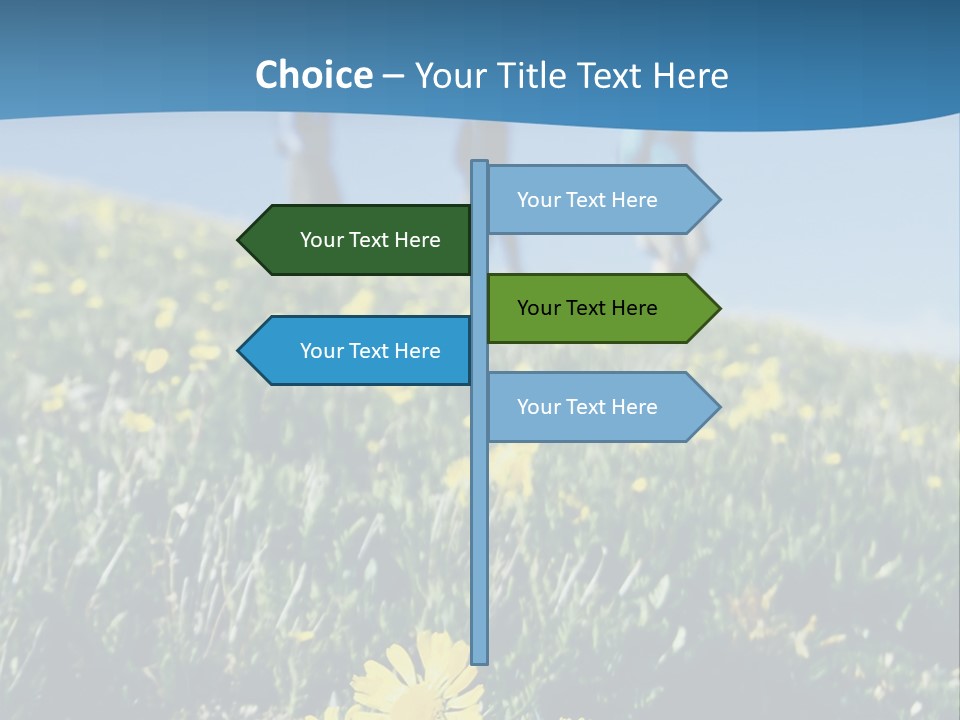 Choice – Your Title Text Here

Your Text Here

Your Text Here

Your Text Here

Your Text Here

Your Text Here